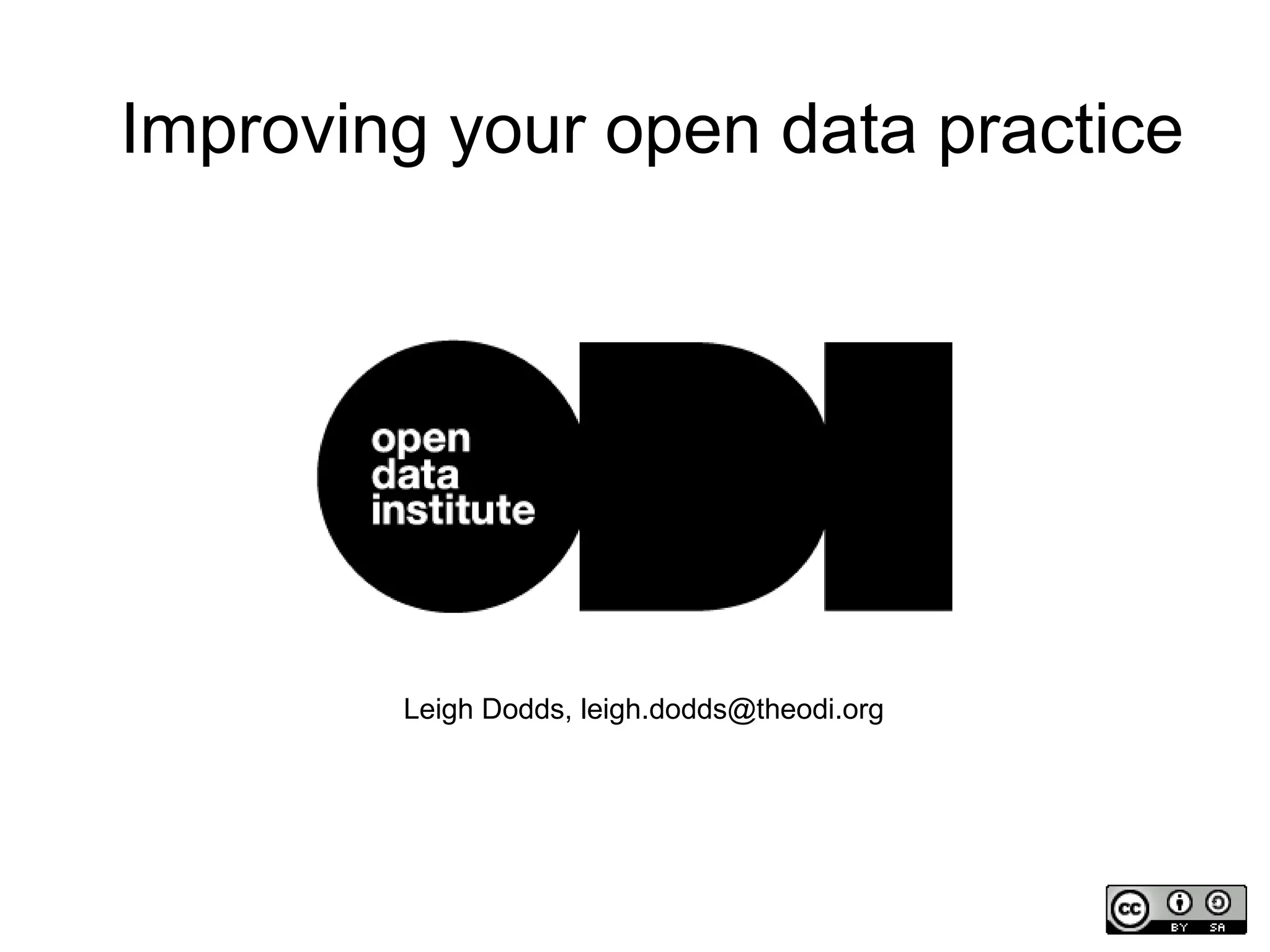 Improving your open data practice

open
data
institute

Leigh Dodds, leigh.dodds@theodi.org

cc BY SA